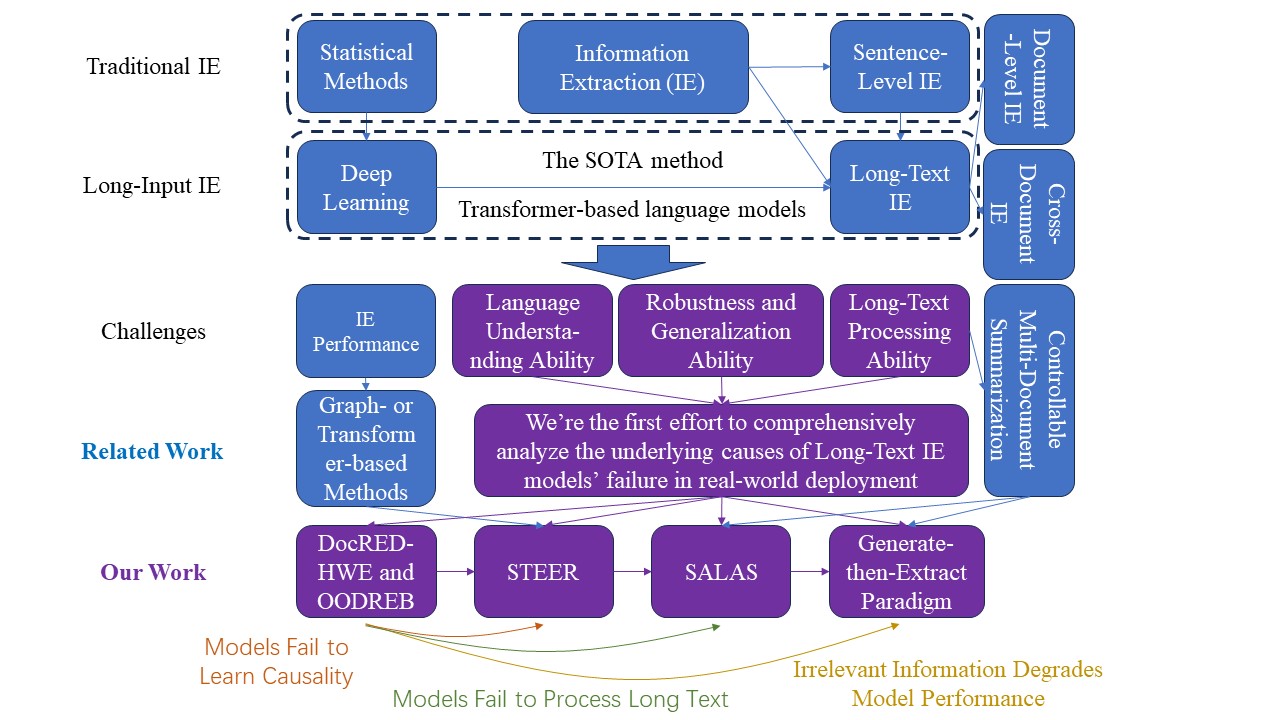 Traditional IE

Statistical Methods

Information Extraction (IE)

Sentence-Level IE

Document-Level IE

Long-Input IE

Deep Learning

The SOTA method

Transformer-based language models

Long-Text IE

Cross-Document IE

Challenges

IE Performance

Language Understanding Ability

Robustness and Generalization Ability

Long-Text Processing Ability

Controllable Multi-Document Summarization

Related Work

Graph- or Transformer-based Methods

We're the first effort to comprehensively analyze the underlying causes of Long-Text IE models' failure in real-world deployment

Our Work

DocRED-HWE and OODREB

STEER

SALAS

Generate-then-Extract Paradigm

Models Fail to Learn Causality

Models Fail to Process Long Text

Irrelevant Information Degrades Model Performance